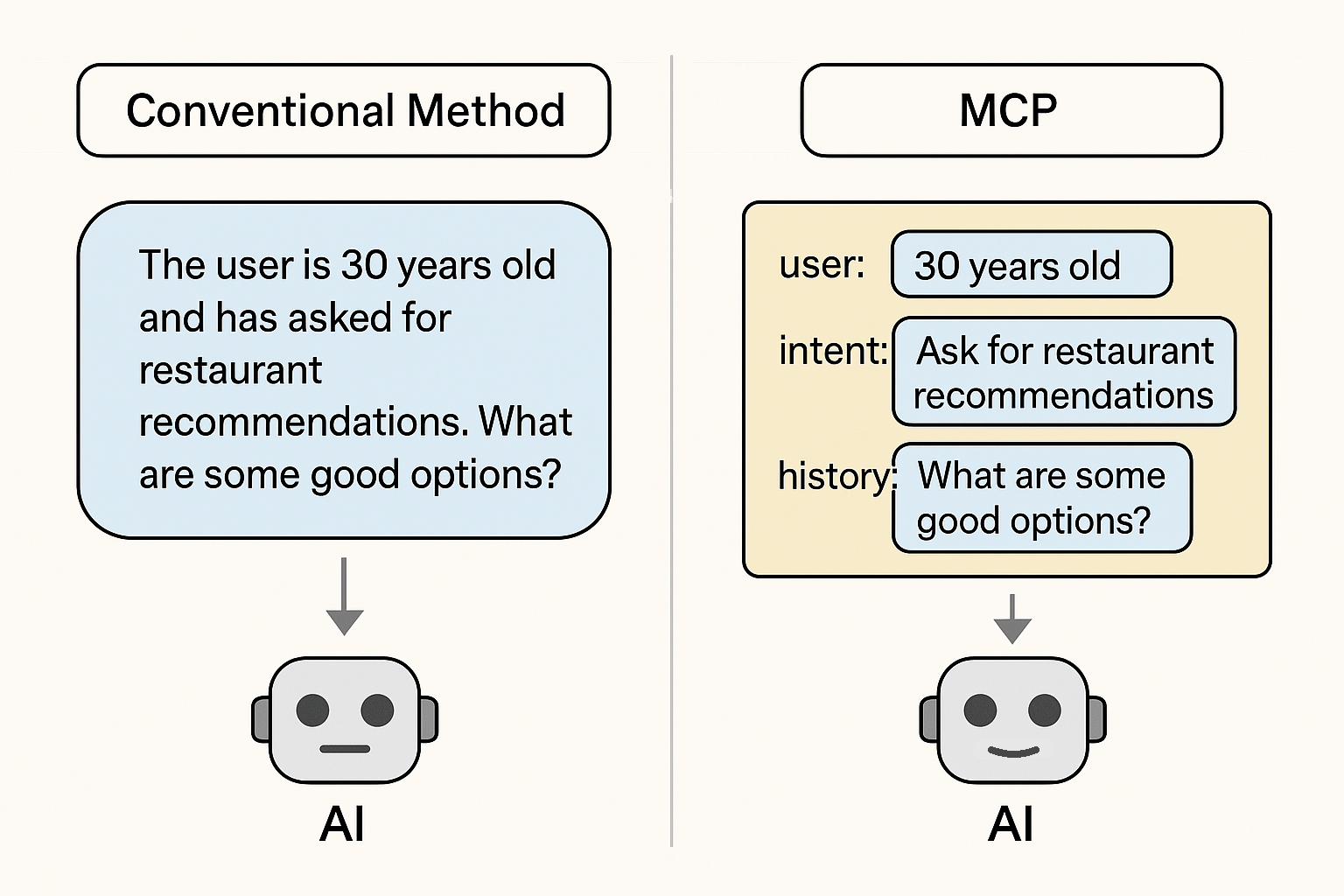 Conventional Method

The user is 30 years old and has asked for restaurant recommendations. What are some good options?

AI

MCP

user: 30 years old

intent: Ask for restaurant recommendations

history: What are some good options?

AI